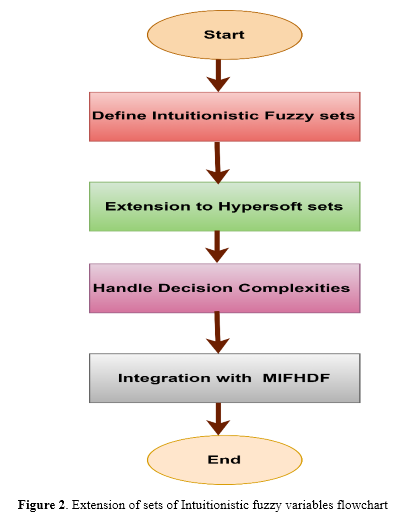 Start

Define Intuitionistic Fuzzy sets

Extension to Hypersoft sets

Handle Decision Complexities

Integration with MIFHDF

End

Figure 2. Extension of sets of Intuitionistic fuzzy variables flowchart